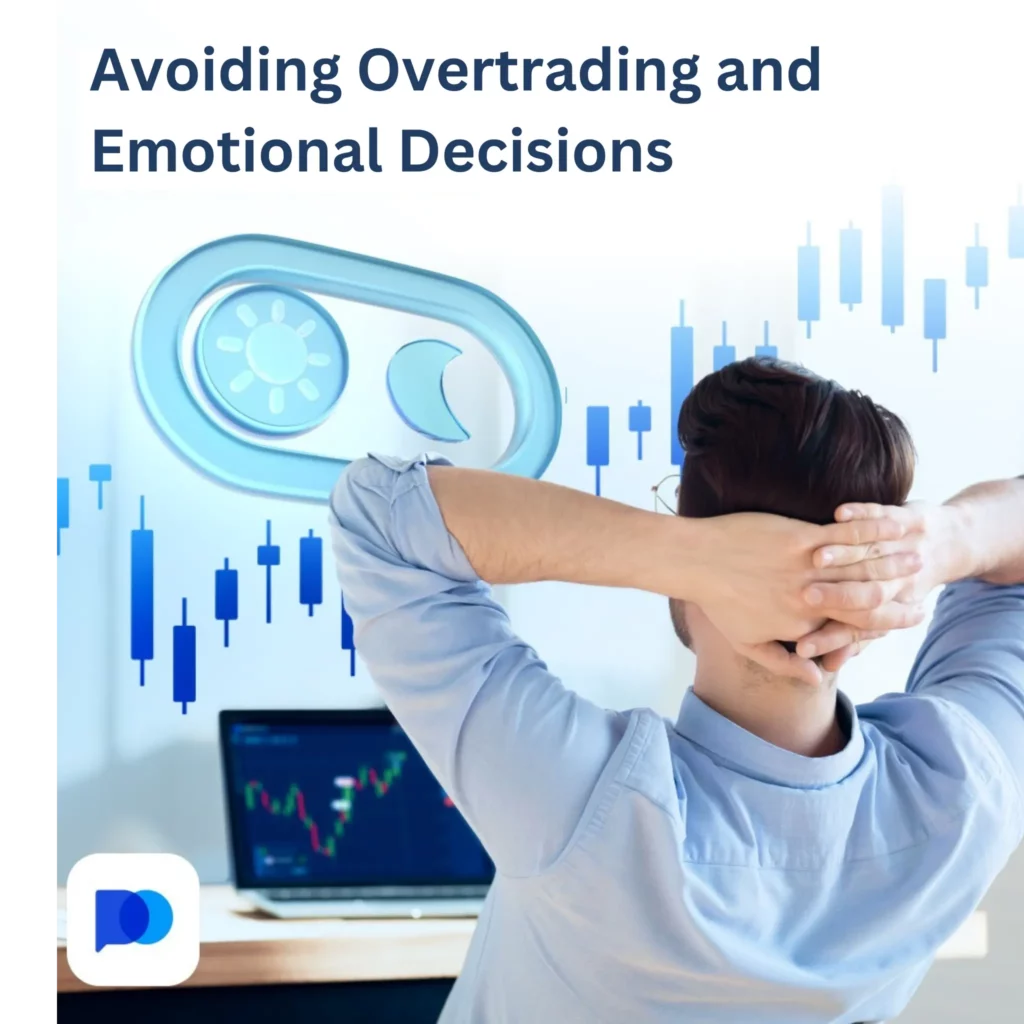 Avoiding Overtrading and Emotional Decisions